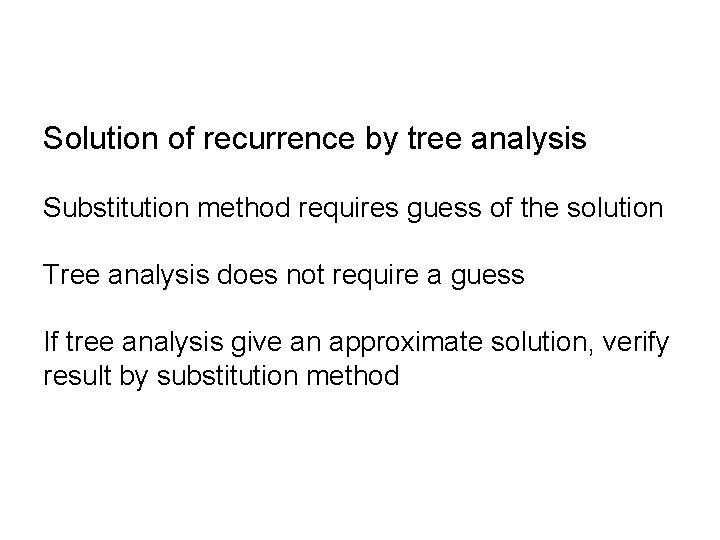 Solution of recurrence by tree analysis

Substitution method requires guess of the solution

Tree analysis does not require a guess

If tree analysis give an approximate solution, verify result by substitution method